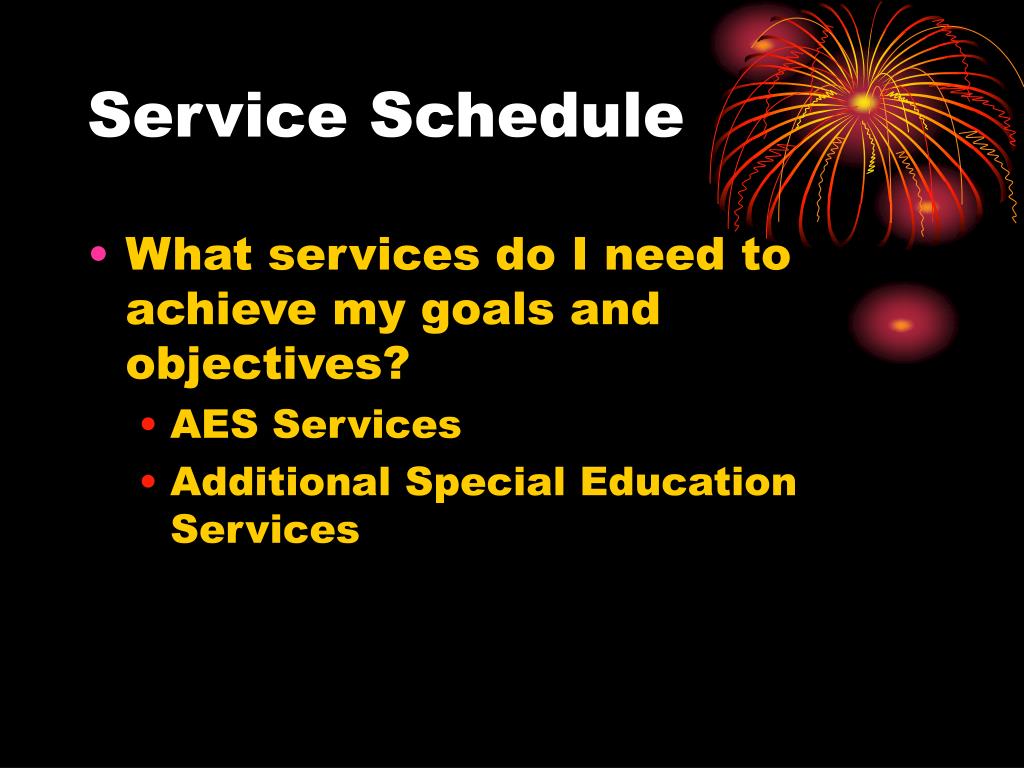 Service Schedule

• What services do I need to achieve my goals and objectives?
  • AES Services
  • Additional Special Education Services